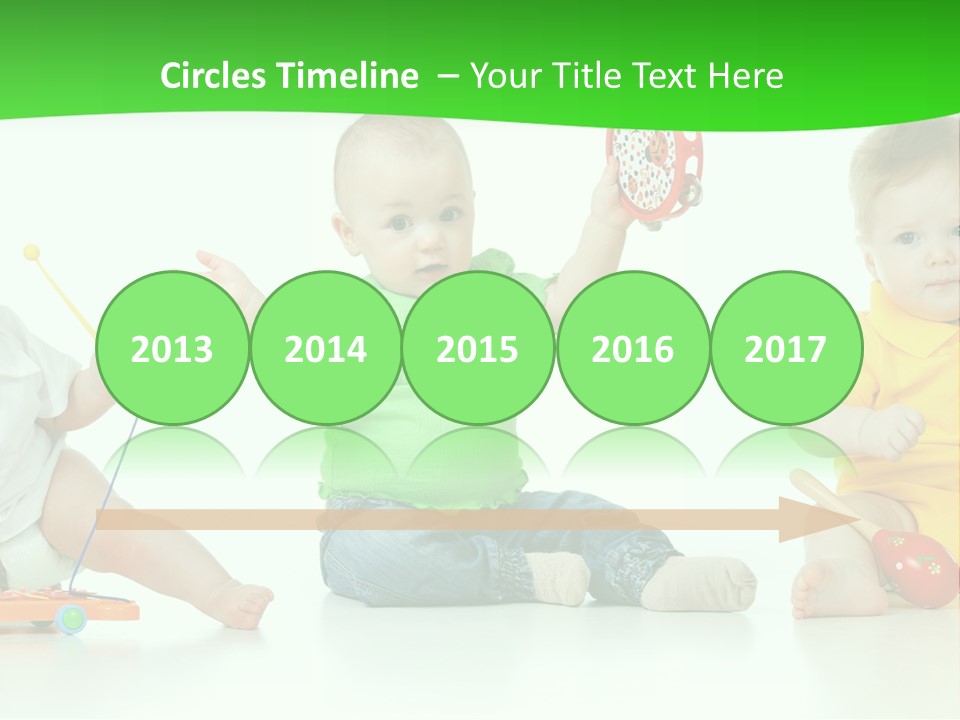 Circles Timeline – Your Title Text Here

2013

2014

2015

2016

2017